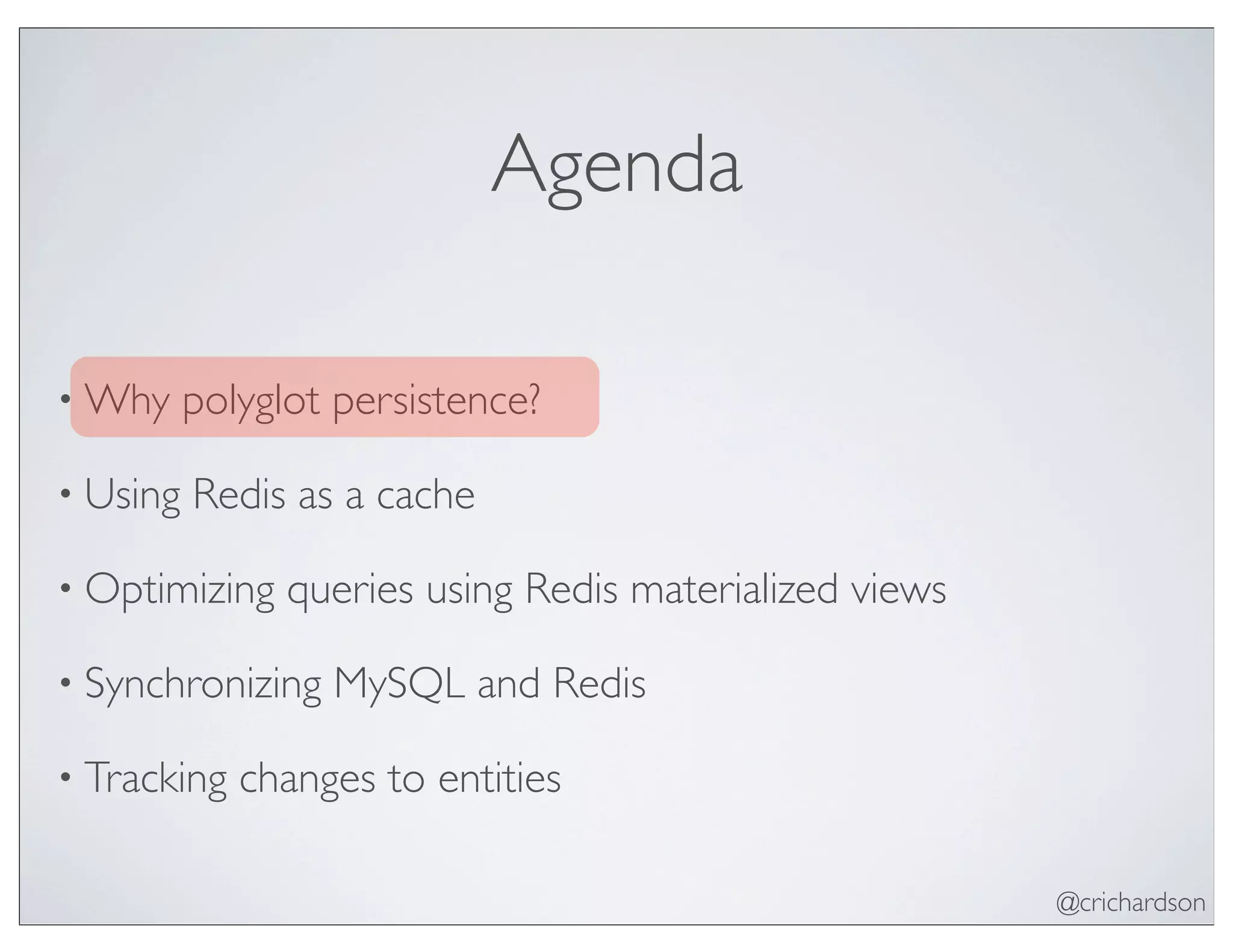 Agenda

• Why polyglot persistence?

• Using Redis as a cache

• Optimizing queries using Redis materialized views

• Synchronizing MySQL and Redis

• Tracking changes to entities

@crichardson